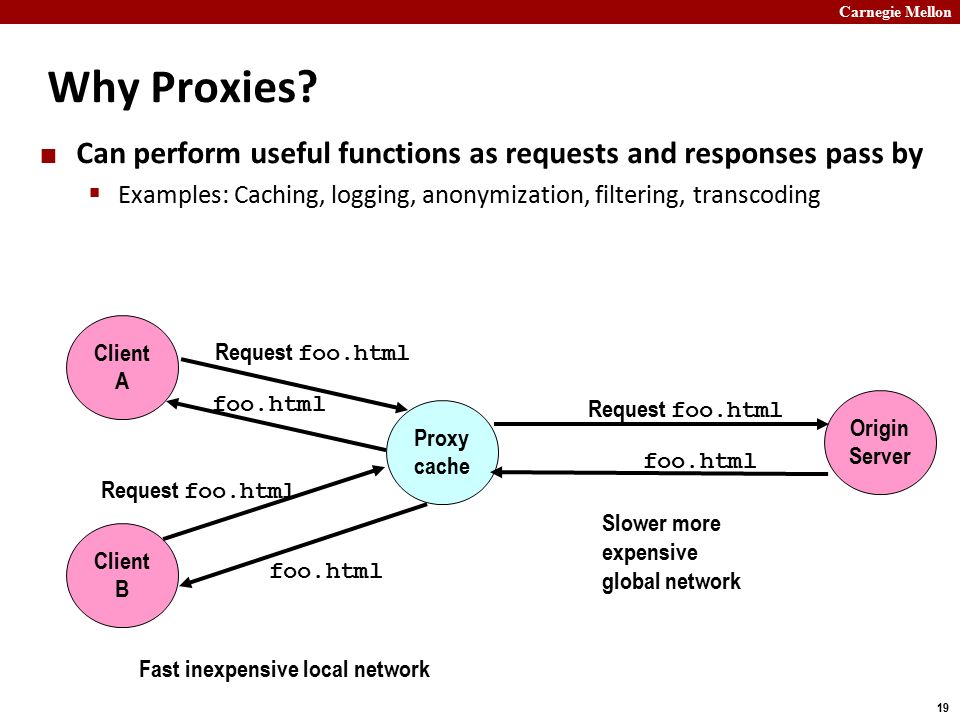 Carnegie Mellon

Why Proxies?

Can perform useful functions as requests and responses pass by

Examples: Caching, logging, anonymization, filtering, transcoding

Client A

Request foo.html

foo.html

Proxy cache

Request foo.html

foo.html

Origin Server

Request foo.html

Client B

foo.html

Slower more expensive global network

Fast inexpensive local network

19